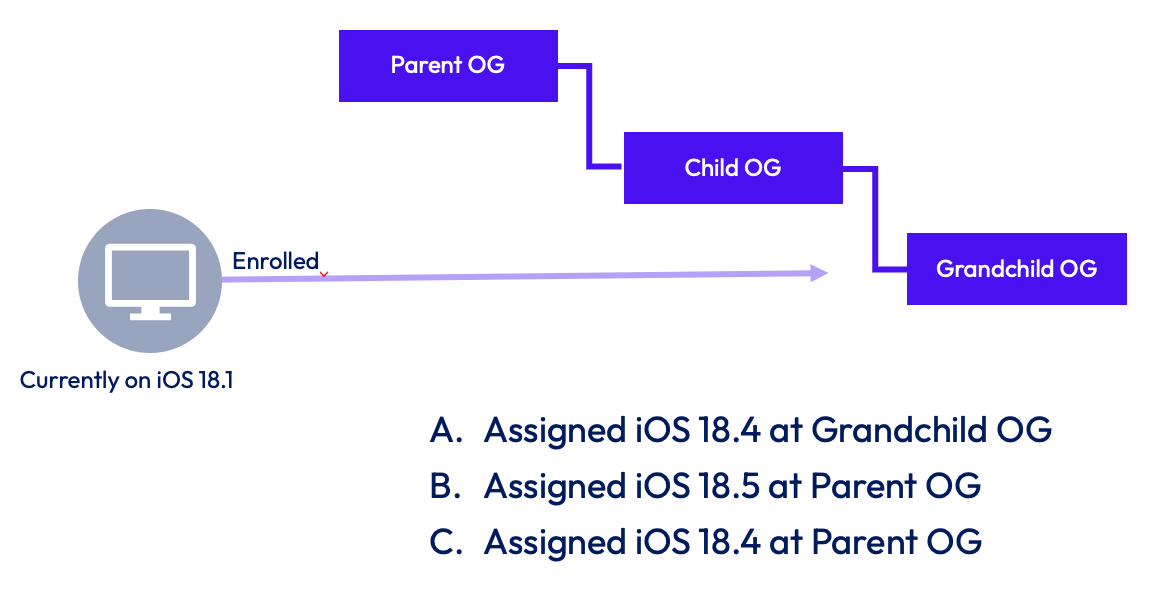 Parent OG

Child OG

Grandchild OG

Enrolled

Currently on iOS 18.1

A. Assigned iOS 18.4 at Grandchild OG
B. Assigned iOS 18.5 at Parent OG
C. Assigned iOS 18.4 at Parent OG